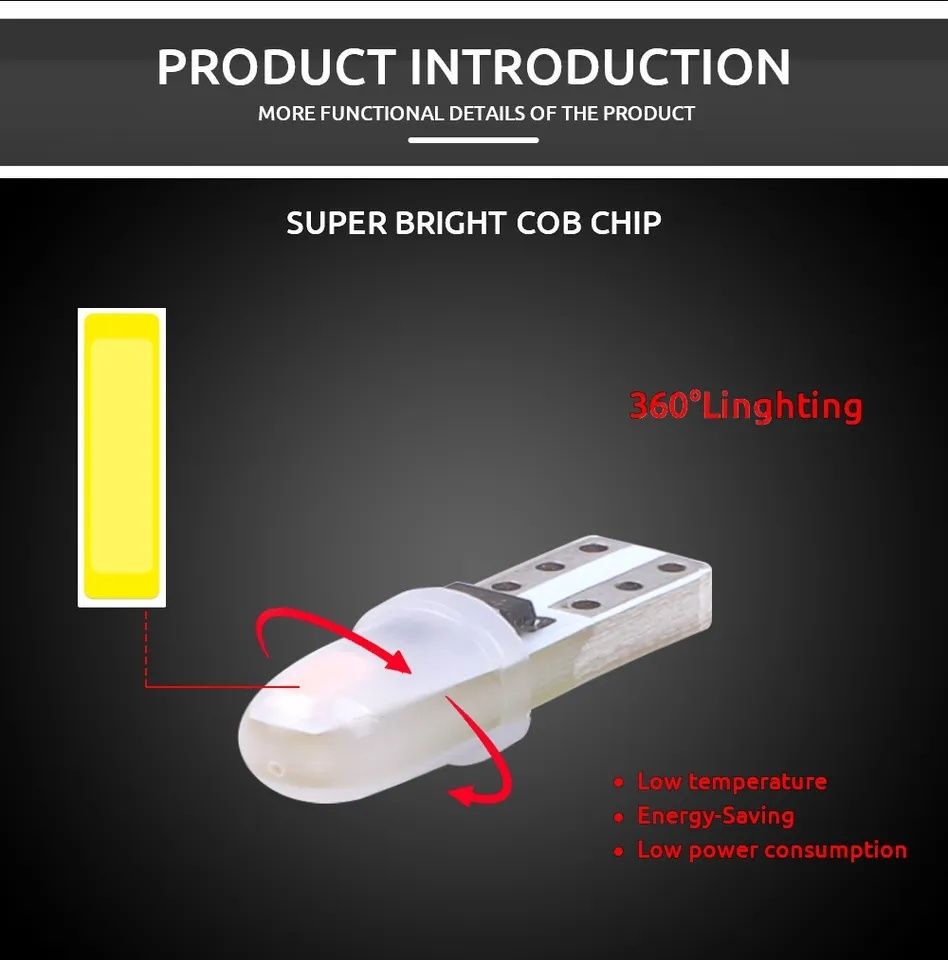 PRODUCT INTRODUCTION
MORE FUNCTIONAL DETAILS OF THE PRODUCT

SUPER BRIGHT COB CHIP

360°Linghting

• Low temperature
• Energy-Saving
• Low power consumption